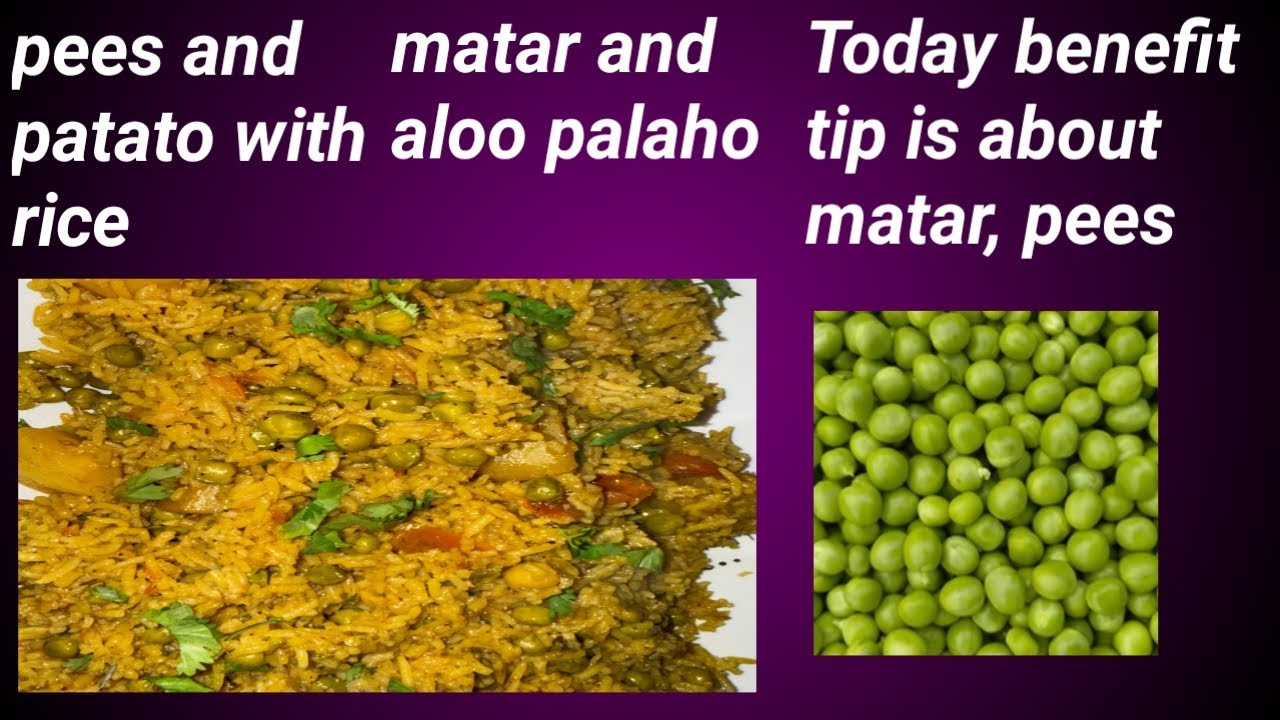 pees and patato with rice

matar and aloo palaho

Today benefit tip is about matar, pees